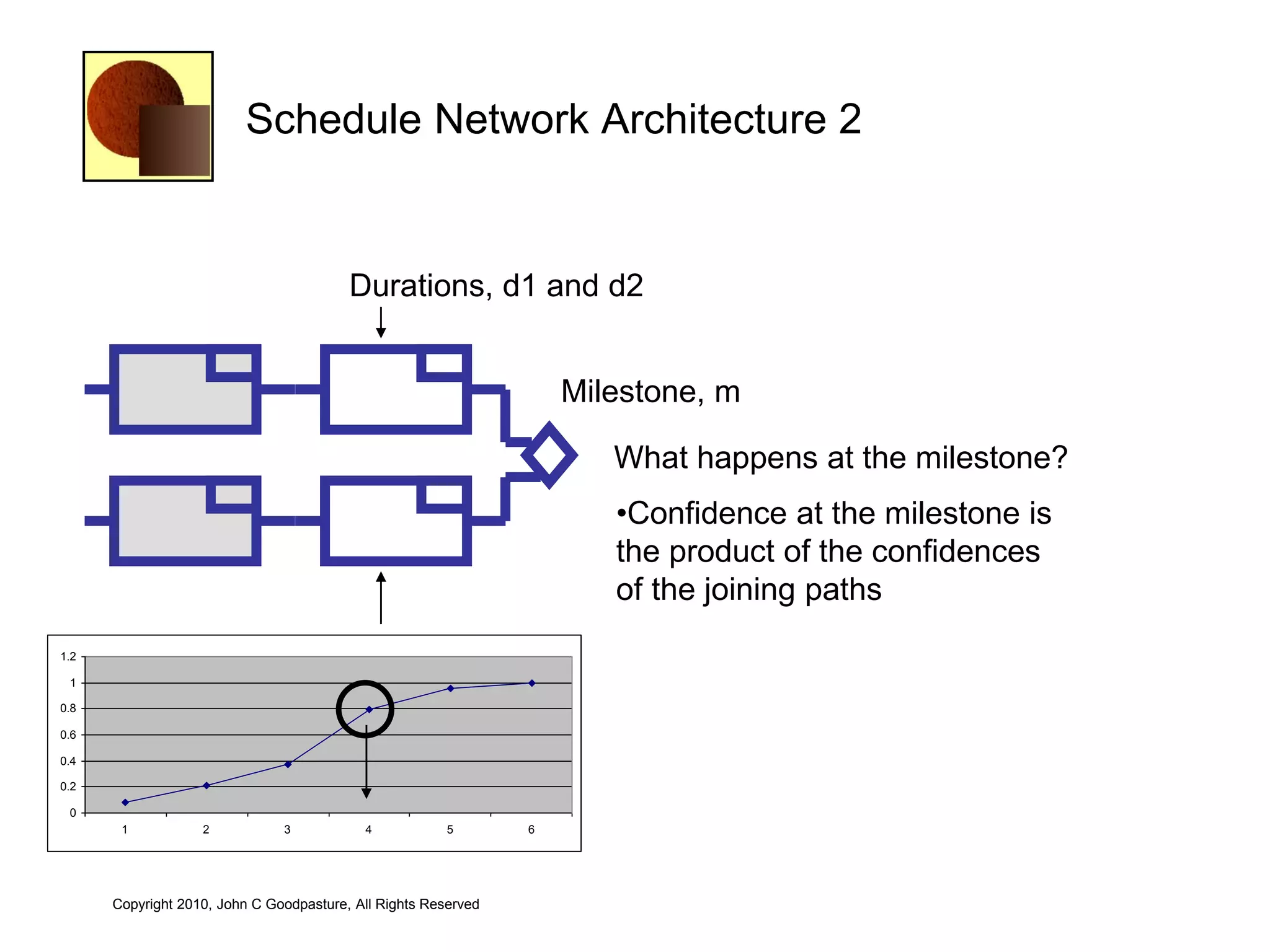 Schedule Network Architecture 2

Durations, d1 and d2

Milestone, m

What happens at the milestone?

•Confidence at the milestone is the product of the confidences of the joining paths

1.2
1
0.8
0.6
0.4
0.2
0
1 2 3 4 5 6

Copyright 2010, John C Goodpasture, All Rights Reserved